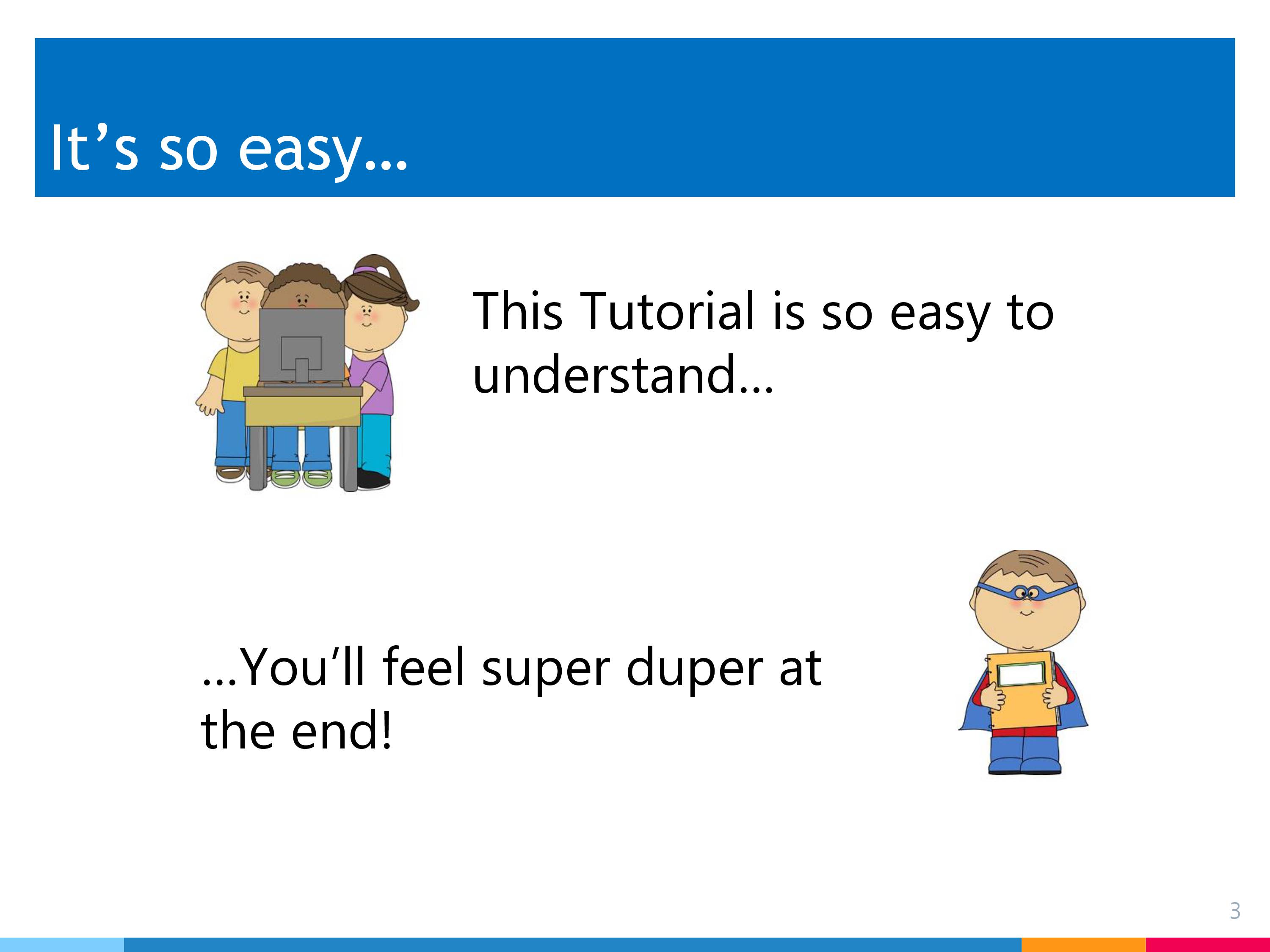 It’s so easy…

This Tutorial is so easy to understand…

…You’ll feel super duper at the end!

3